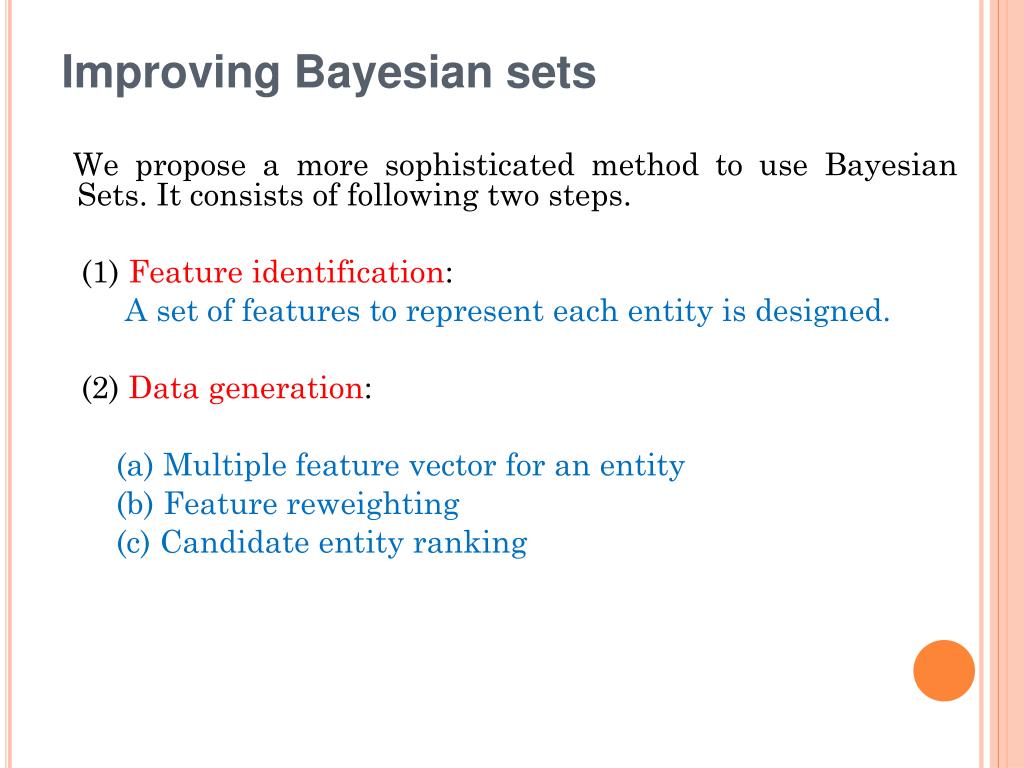 Improving Bayesian sets

We propose a more sophisticated method to use Bayesian Sets. It consists of following two steps.

(1) Feature identification:
A set of features to represent each entity is designed.

(2) Data generation:

(a) Multiple feature vector for an entity
(b) Feature reweighting
(c) Candidate entity ranking